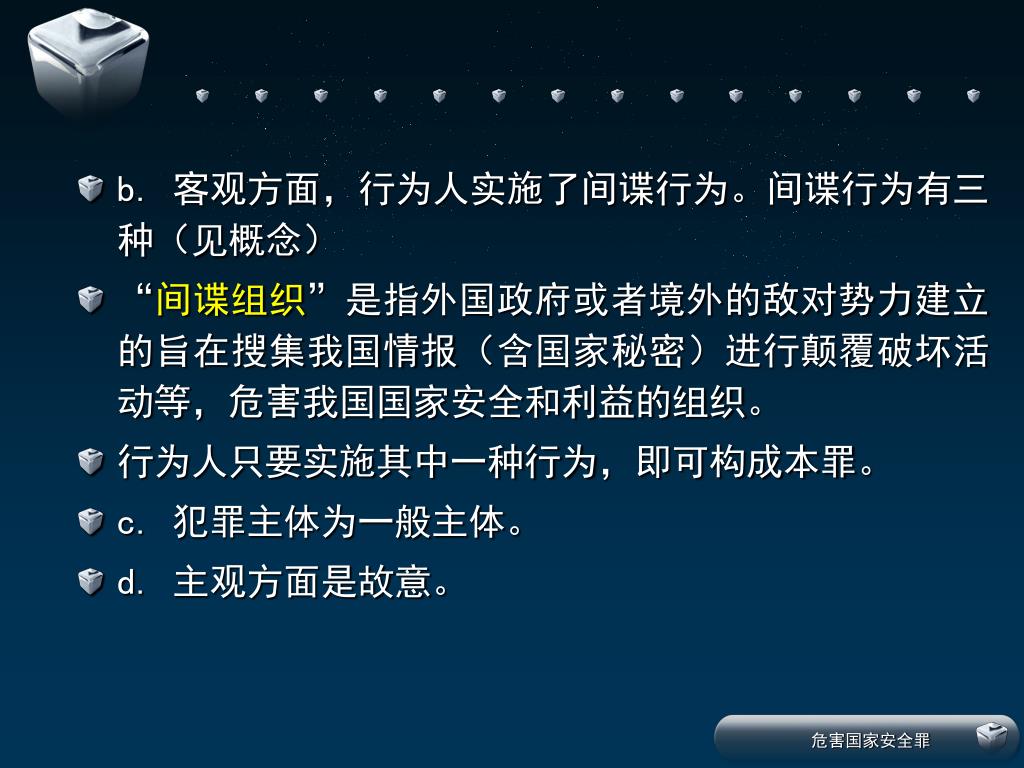 b. 客观方面，行为人实施了间谍行为。间谍行为有三种（见概念）

“间谍组织”是指外国政府或者境外的敌对势力建立的旨在搜集我国情报（含国家秘密）进行颠覆破坏活动等，危害我国国家安全和利益的组织。

行为人只要实施其中一种行为，即可构成本罪。

c. 犯罪主体为一般主体。

d. 主观方面是故意。

危害国家安全罪